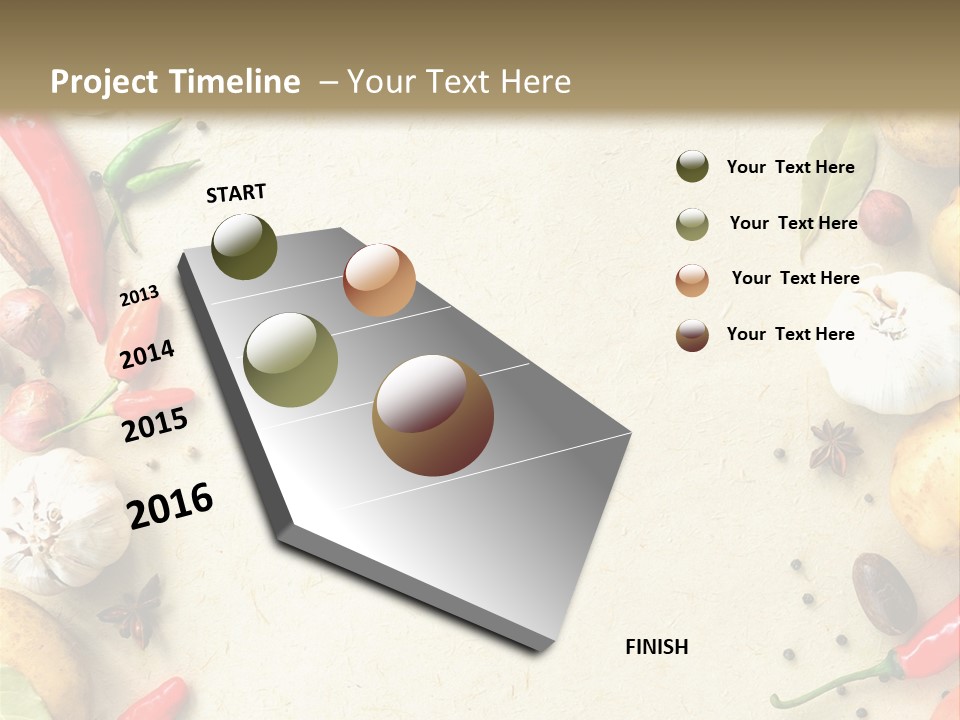 Project Timeline – Your Text Here

START

2013

2014

2015

2016

FINISH

Your Text Here

Your Text Here

Your Text Here

Your Text Here